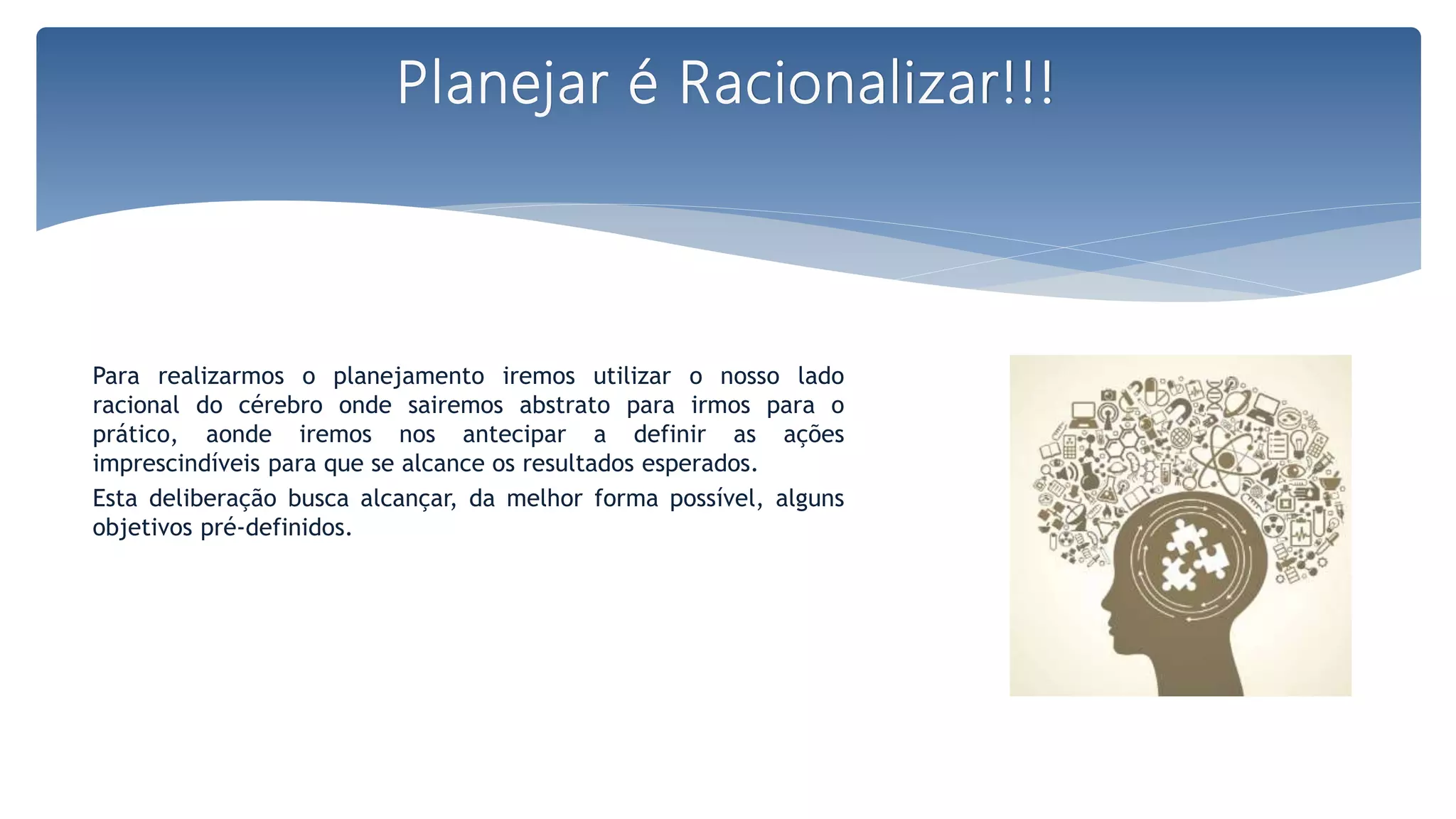 Planejar é Racionalizar!!!

Para realizarmos o planejamento iremos utilizar o nosso lado racional do cérebro onde sairemos abstrato para irmos para o prático, aonde iremos nos antecipar a definir as ações imprescindíveis para que se alcance os resultados esperados.

Esta deliberação busca alcançar, da melhor forma possível, alguns objetivos pré-definidos.